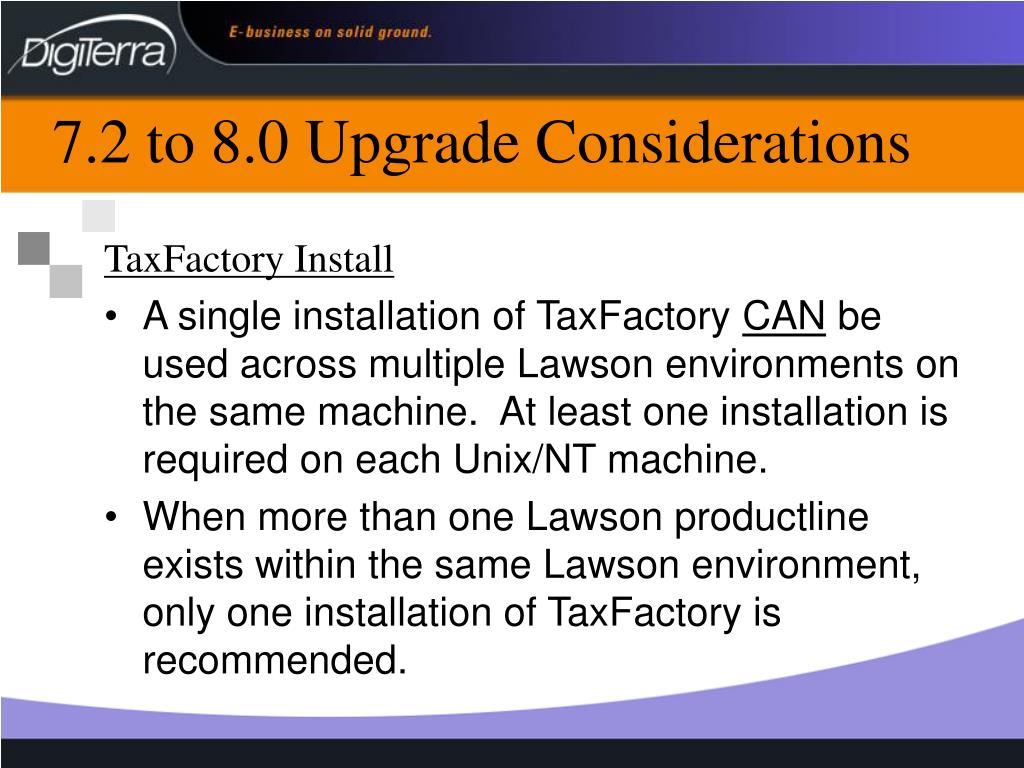 DigiTerra

E-business on solid ground.

7.2 to 8.0 Upgrade Considerations

TaxFactory Install

• A single installation of TaxFactory CAN be used across multiple Lawson environments on the same machine. At least one installation is required on each Unix/NT machine.

• When more than one Lawson productline exists within the same Lawson environment, only one installation of TaxFactory is recommended.